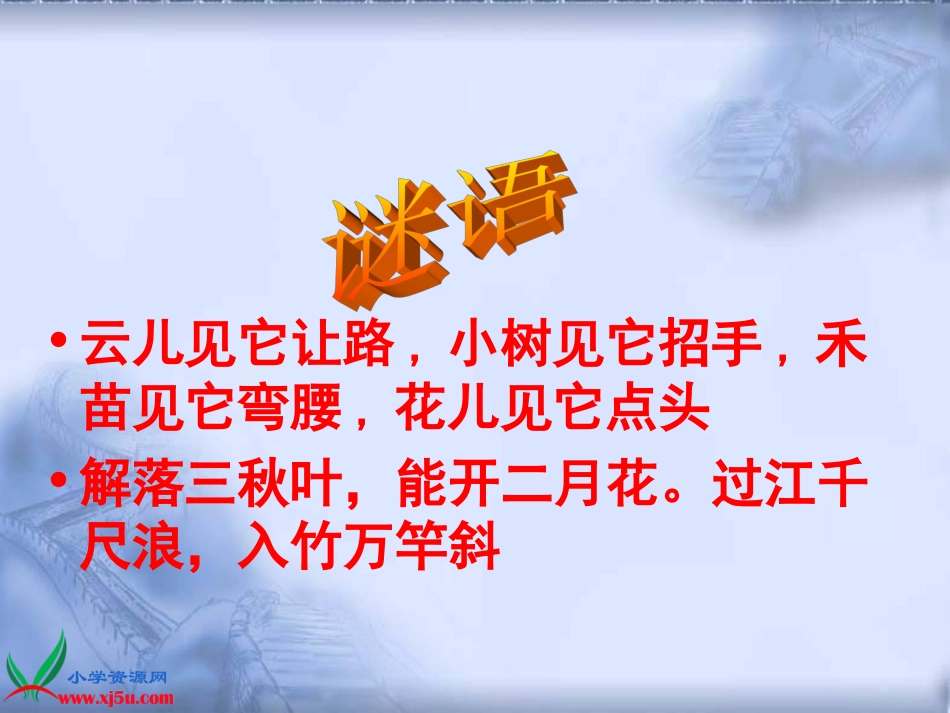 谜语

• 云儿见它让路，小树见它招手，禾苗见它弯腰，花儿见它点头

• 解落三秋叶，能开二月花。过江千尺浪，入竹万竿斜

小学资源网
www.xj5u.com